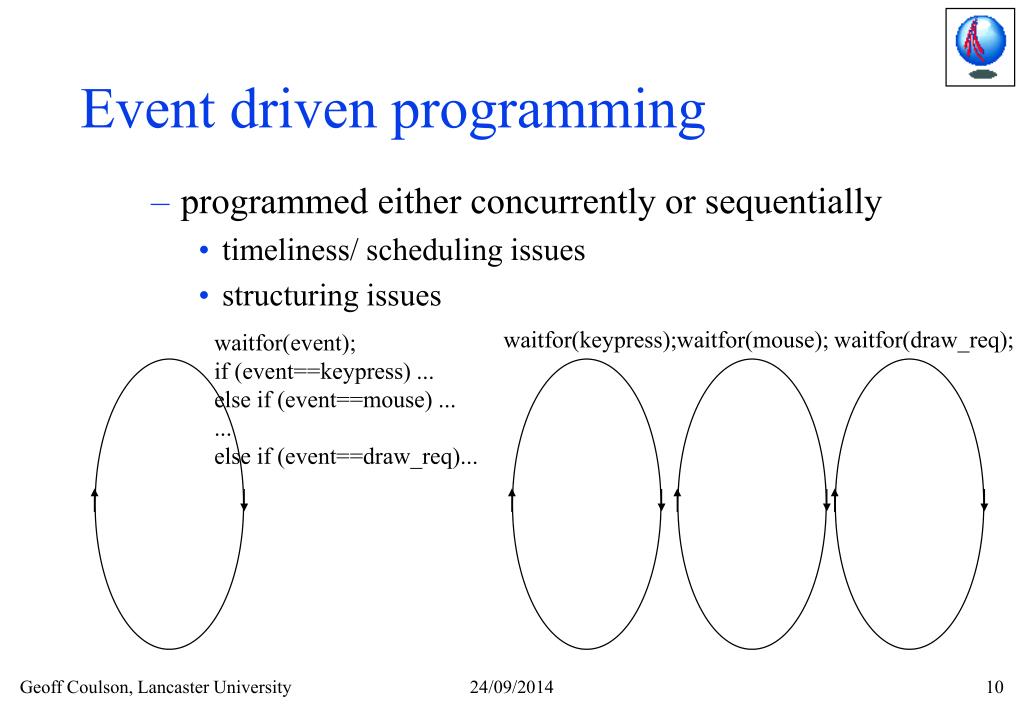 Event driven programming

– programmed either concurrently or sequentially

• timeliness/ scheduling issues

• structuring issues

waitfor(event);
if (event==keypress) ...
else if (event==mouse) ...
...
else if (event==draw_req)...

waitfor(keypress);waitfor(mouse); waitfor(draw_req);

Geoff Coulson, Lancaster University

24/09/2014

10